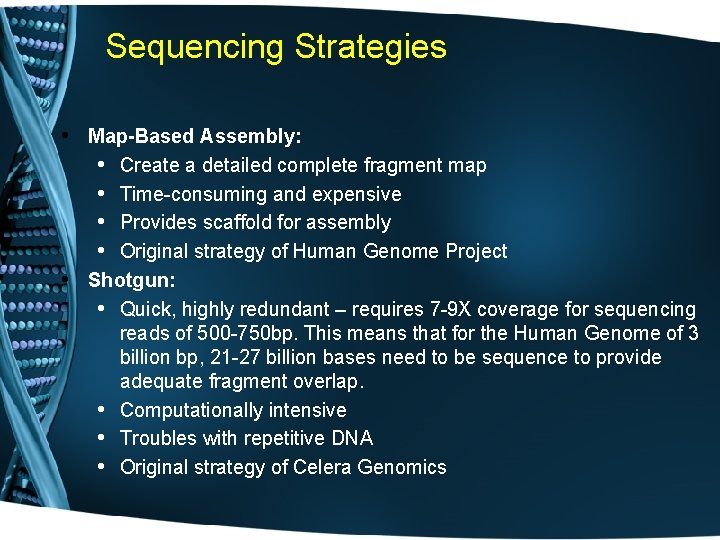 Sequencing Strategies

• Map-Based Assembly:
  • Create a detailed complete fragment map
  • Time-consuming and expensive
  • Provides scaffold for assembly
  • Original strategy of Human Genome Project
• Shotgun:
  • Quick, highly redundant – requires 7-9X coverage for sequencing reads of 500-750bp. This means that for the Human Genome of 3 billion bp, 21-27 billion bases need to be sequence to provide adequate fragment overlap.
  • Computationally intensive
  • Troubles with repetitive DNA
  • Original strategy of Celera Genomics